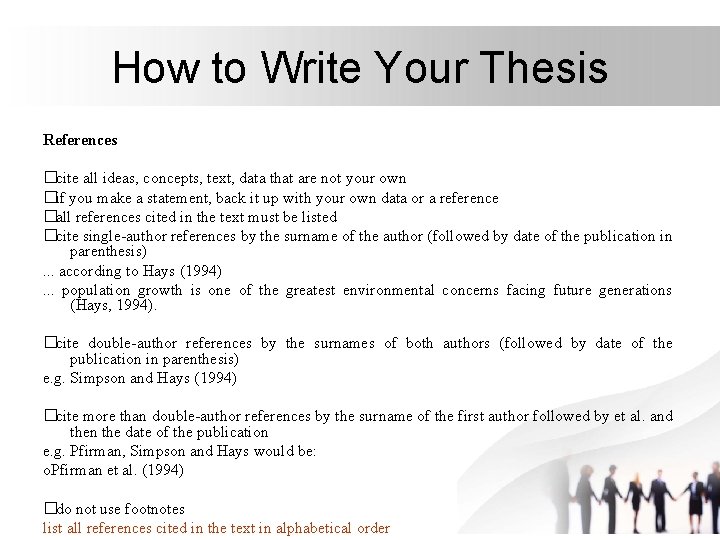 How to Write Your Thesis

References

□cite all ideas, concepts, text, data that are not your own
□if you make a statement, back it up with your own data or a reference
□all references cited in the text must be listed
□cite single-author references by the surname of the author (followed by date of the publication in parenthesis)
... according to Hays (1994)
... population growth is one of the greatest environmental concerns facing future generations (Hays, 1994).

□cite double-author references by the surnames of both authors (followed by date of the publication in parenthesis)
e.g. Simpson and Hays (1994)

□cite more than double-author references by the surname of the first author followed by et al. and then the date of the publication
e.g. Pfirman, Simpson and Hays would be:
oPfirman et al. (1994)

□do not use footnotes
list all references cited in the text in alphabetical order